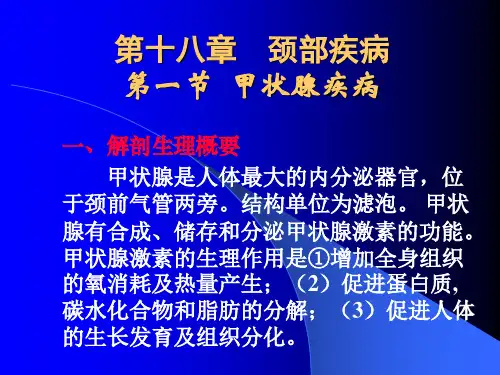 第十八章　颈部疾病
第一节 甲状腺疾病

一、解剖生理概要

甲状腺是人体最大的内分泌器官，位于颈前气管两旁。结构单位为滤泡。 甲状腺有合成、储存和分泌甲状腺激素的功能。甲状腺激素的生理作用是①增加全身组织的氧消耗及热量产生；（2）促进蛋白质，碳水化合物和脂肪的分解；（3）促进人体的生长发育及组织分化。